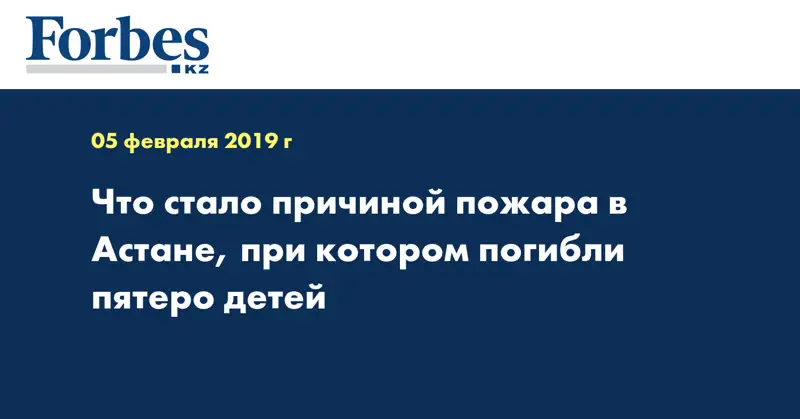 Forbes
KZ

05 февраля 2019 г

Что стало причиной пожара в Астане, при котором погибли пятеро детей